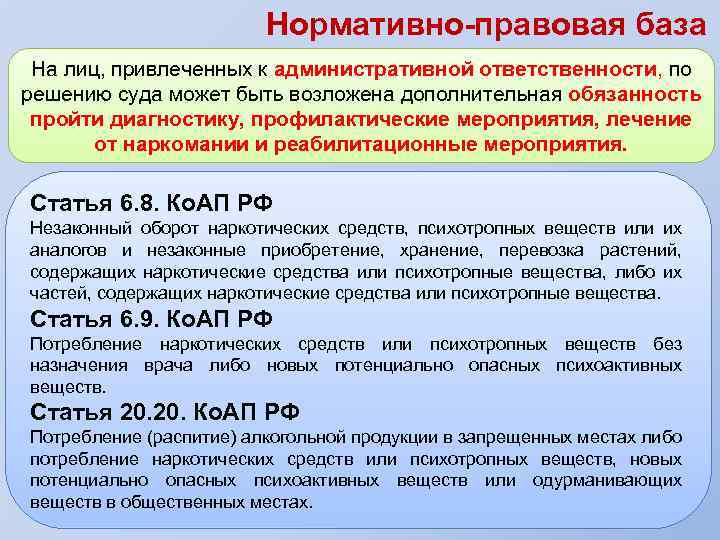 Нормативно-правовая база

На лиц, привлеченных к административной ответственности, по решению суда может быть возложена дополнительная обязанность пройти диагностику, профилактические мероприятия, лечение от наркомании и реабилитационные мероприятия.

Статья 6.8. КоАП РФ
Незаконный оборот наркотических средств, психотропных веществ или их аналогов и незаконные приобретение, хранение, перевозка растений, содержащих наркотические средства или психотропные вещества, либо их частей, содержащих наркотические средства или психотропные вещества.

Статья 6.9. КоАП РФ
Потребление наркотических средств или психотропных веществ без назначения врача либо новых потенциально опасных психоактивных веществ.

Статья 20.20. КоАП РФ
Потребление (распитие) алкогольной продукции в запрещенных местах либо потребление наркотических средств или психотропных веществ, новых потенциально опасных психоактивных веществ или одурманивающих веществ в общественных местах.